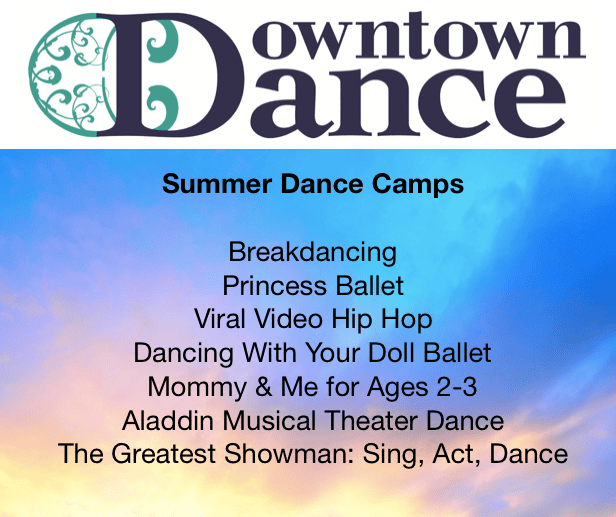 Downtown Dance

Summer Dance Camps

Breakdancing
Princess Ballet
Viral Video Hip Hop
Dancing With Your Doll Ballet
Mommy & Me for Ages 2-3
Aladdin Musical Theater Dance
The Greatest Showman: Sing, Act, Dance